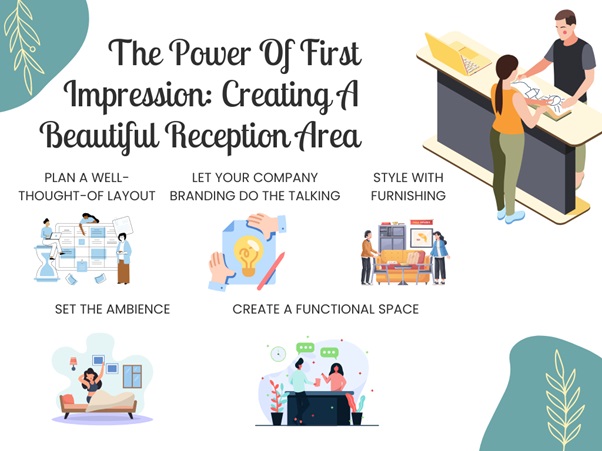 The Power Of First Impression: Creating A Beautiful Reception Area

PLAN A WELL-THOUGHT-OF LAYOUT

LET YOUR COMPANY BRANDING DO THE TALKING

STYLE WITH FURNISHING

SET THE AMBIENCE

CREATE A FUNCTIONAL SPACE